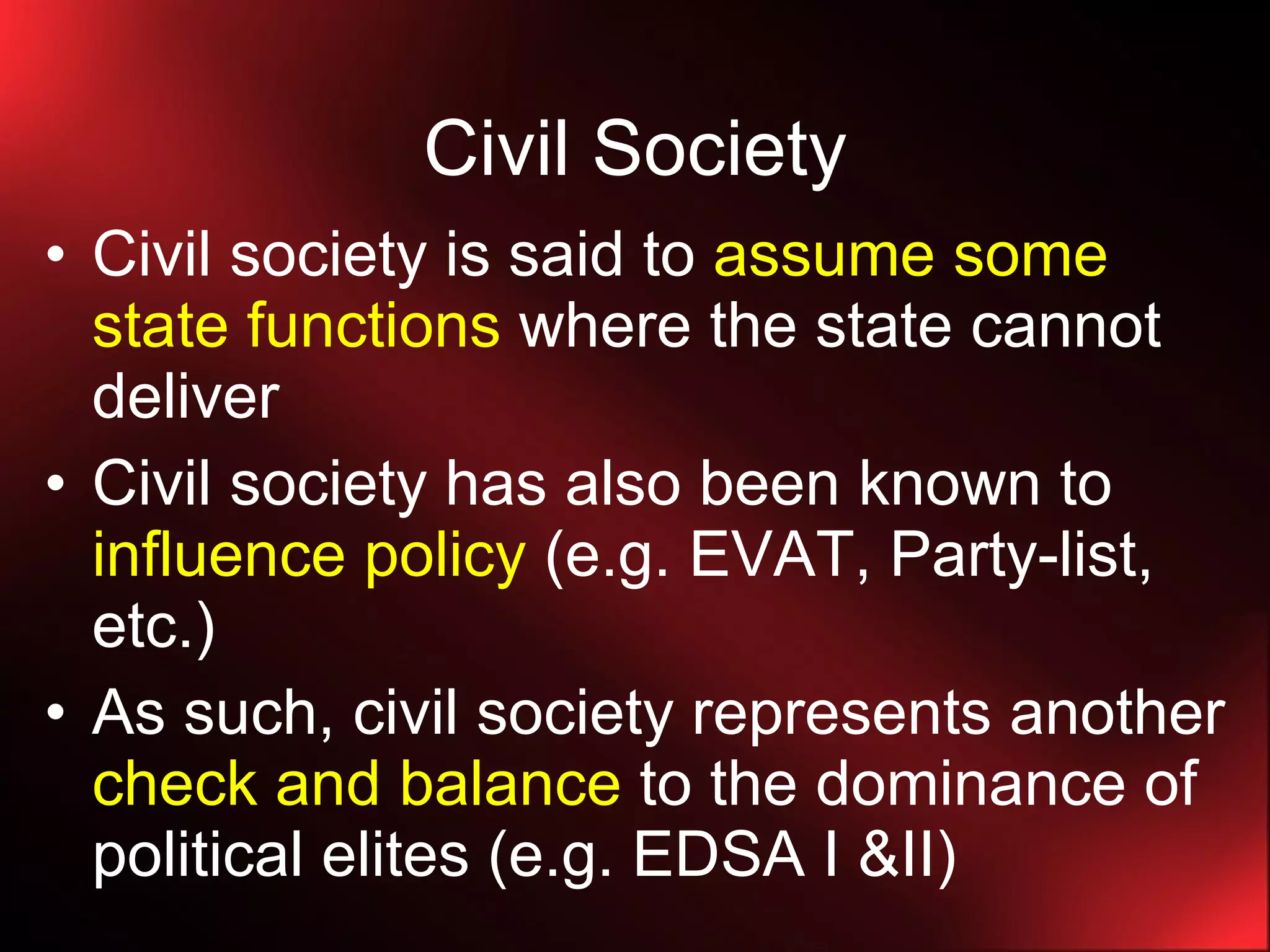 Civil Society

• Civil society is said to assume some state functions where the state cannot deliver

• Civil society has also been known to influence policy (e.g. EVAT, Party-list, etc.)

• As such, civil society represents another check and balance to the dominance of political elites (e.g. EDSA I &II)